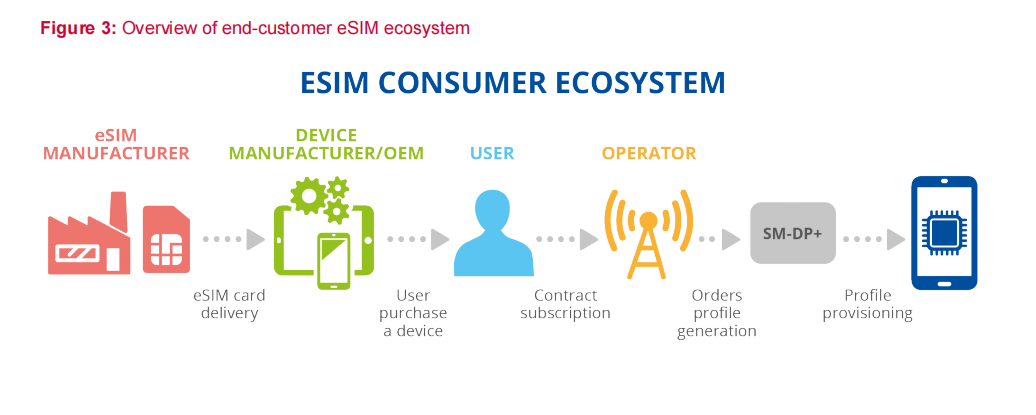 **Figure 3:** Overview of end-customer eSIM ecosystem

ESIM CONSUMER ECOSYSTEM

eSIM MANUFACTURER

DEVICE MANUFACTURER/OEM

USER

OPERATOR

SM-DP+

eSIM card delivery

User purchase a device

Contract subscription

Orders profile generation

Profile provisioning